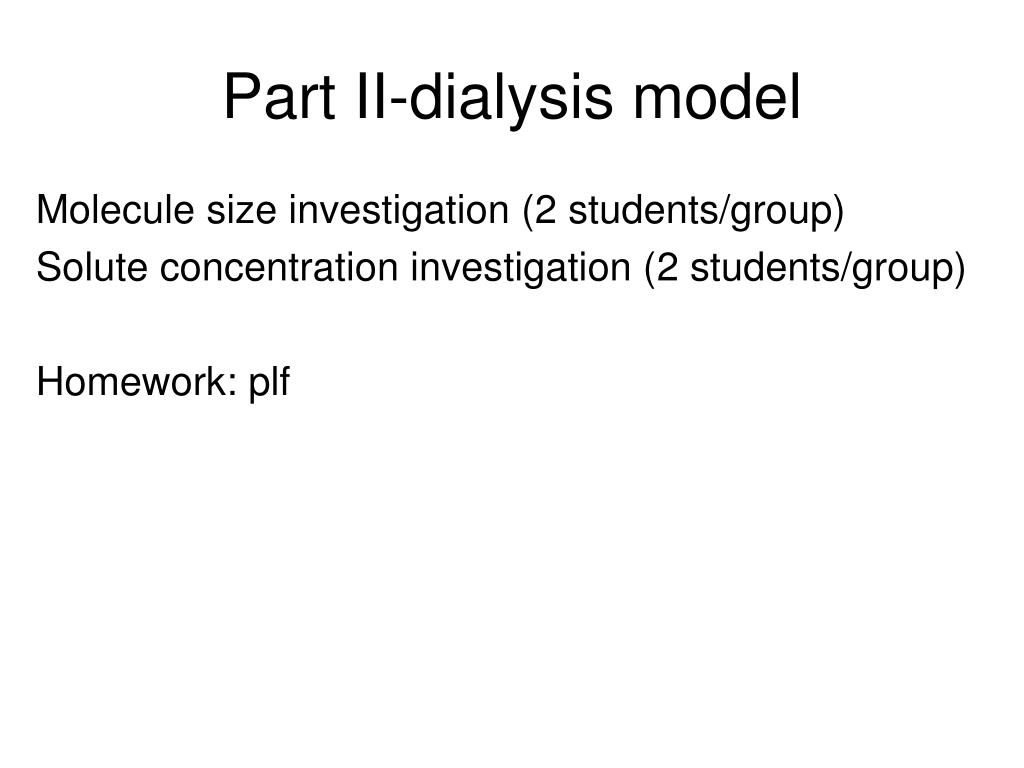 Part II-dialysis model

Molecule size investigation (2 students/group)
Solute concentration investigation (2 students/group)

Homework: plf